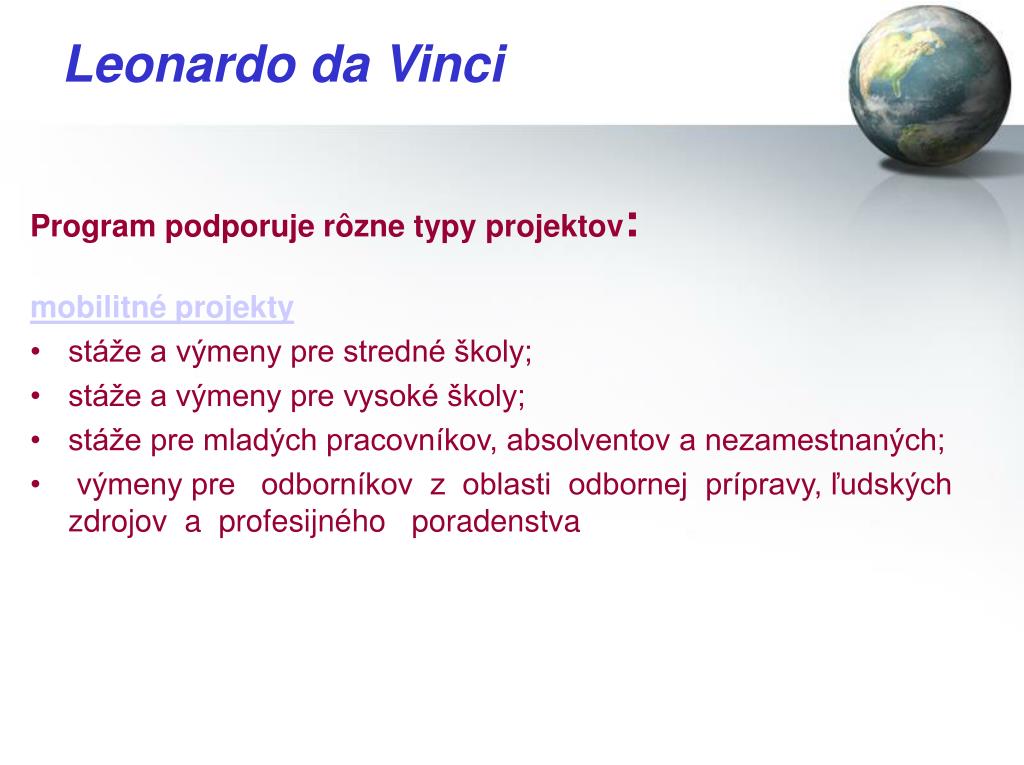 Leonardo da Vinci

Program podporuje rôzne typy projektov:

mobilitné projekty
• stáže a výmeny pre stredné školy;
• stáže a výmeny pre vysoké školy;
• stáže pre mladých pracovníkov, absolventov a nezamestnaných;
• výmeny pre odborníkov z oblasti odbornej prípravy, ľudských zdrojov a profesijného poradenstva